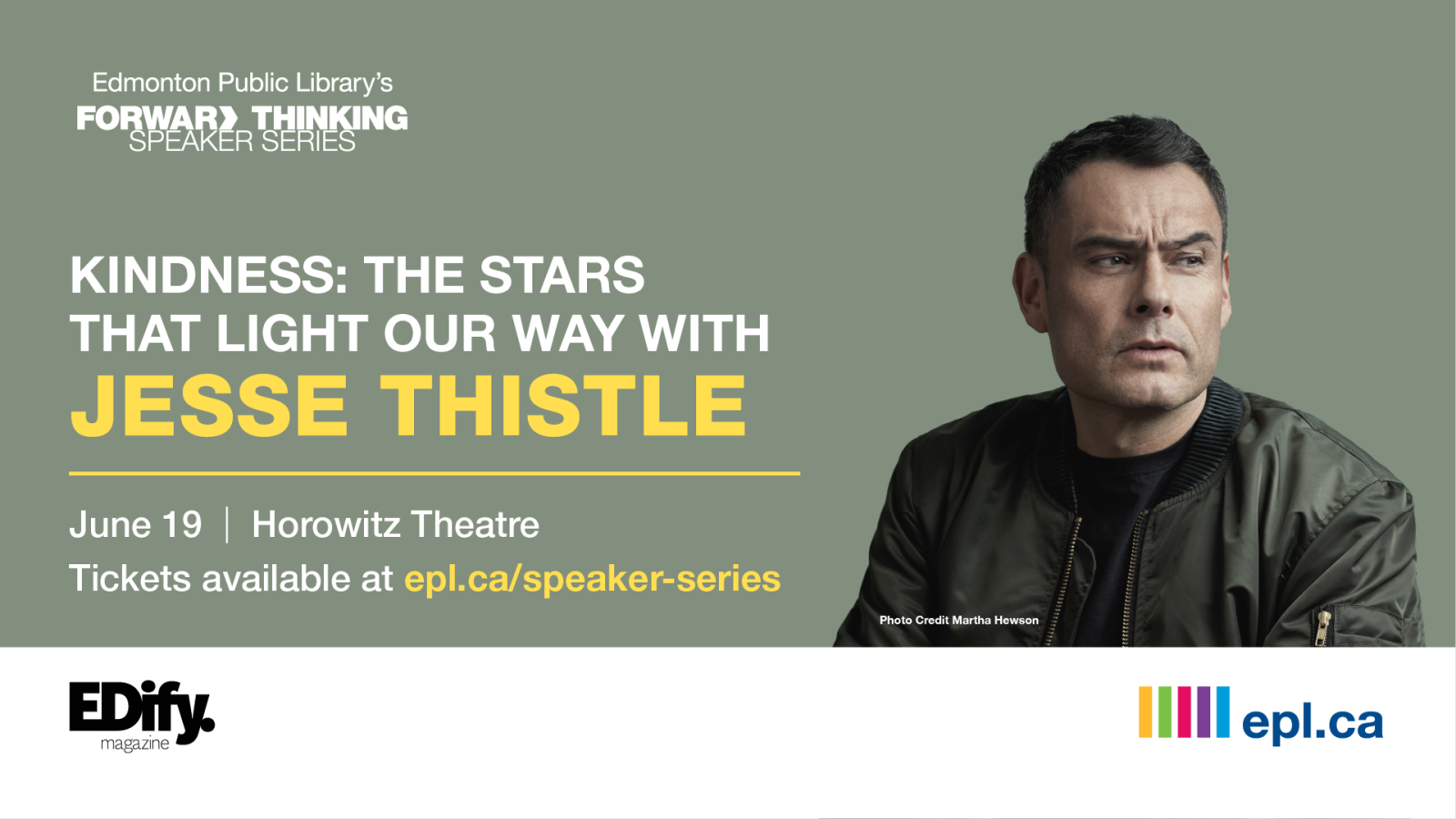 Edmonton Public Library's
FORWARD THINKING
SPEAKER SERIES

KINDNESS: THE STARS THAT LIGHT OUR WAY WITH
JESSE THISTLE

June 19 | Horowitz Theatre
Tickets available at epl.ca/speaker-series

Photo Credit Martha Hewson

EDify.
magazine

epl.ca